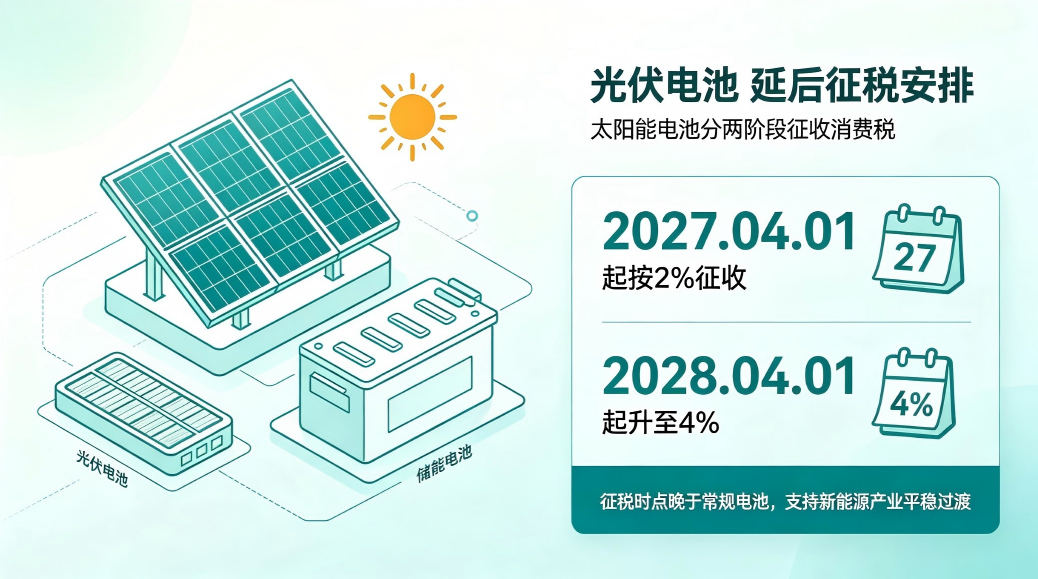 光伏电池 延后征税安排

太阳能电池分两阶段征收消费税

2027.04.01

起按2%征收

27

2028.04.01

起升至4%

4%

征税时点晚于常规电池，支持新能源产业平稳过渡

光伏电池

储能电池